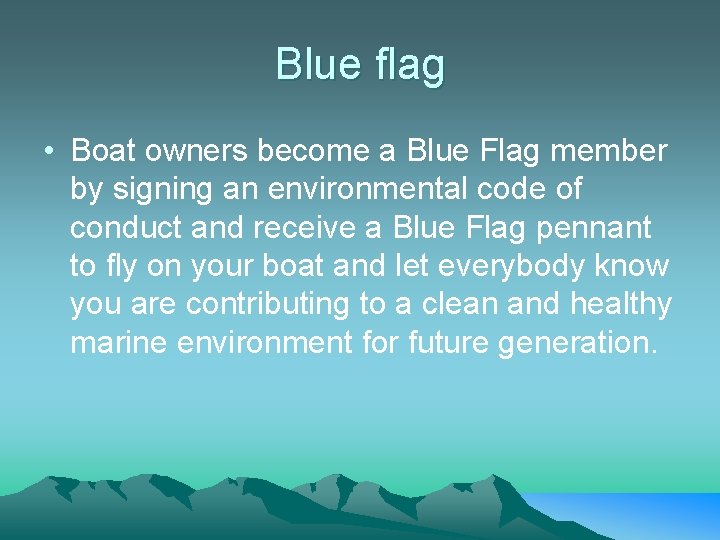 Blue flag

• Boat owners become a Blue Flag member by signing an environmental code of conduct and receive a Blue Flag pennant to fly on your boat and let everybody know you are contributing to a clean and healthy marine environment for future generation.